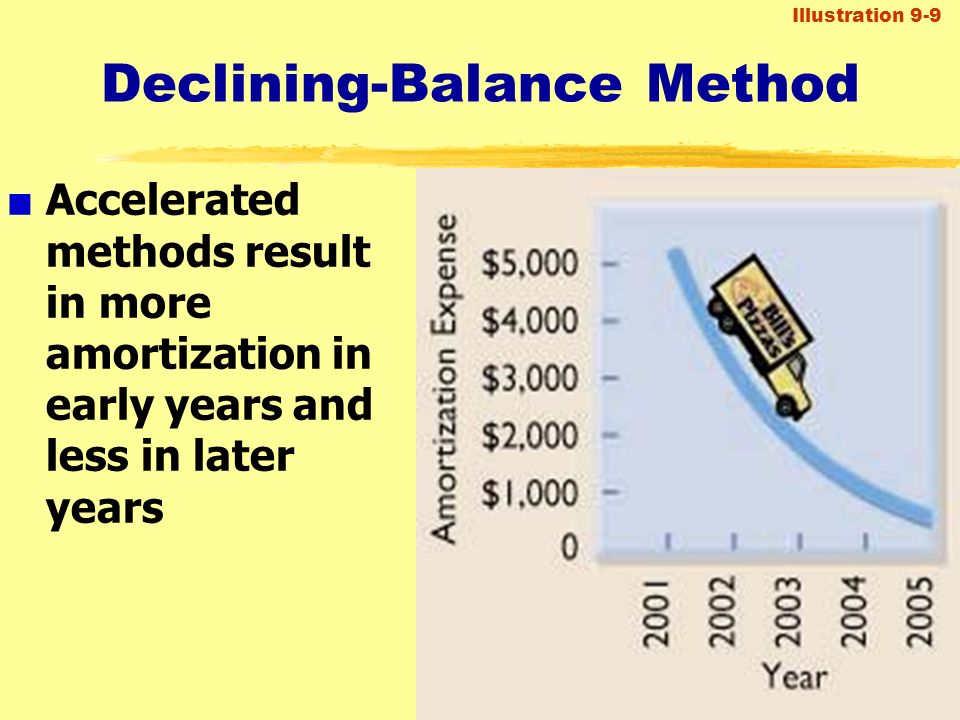 Illustration 9-9

Declining-Balance Method

Accelerated methods result in more amortization in early years and less in later years

Amortization Expense
$5,000
$4,000
$3,000
$2,000
$1,000
0

Bill's Pizzas

2001
2002
2003
2004
2005
Year